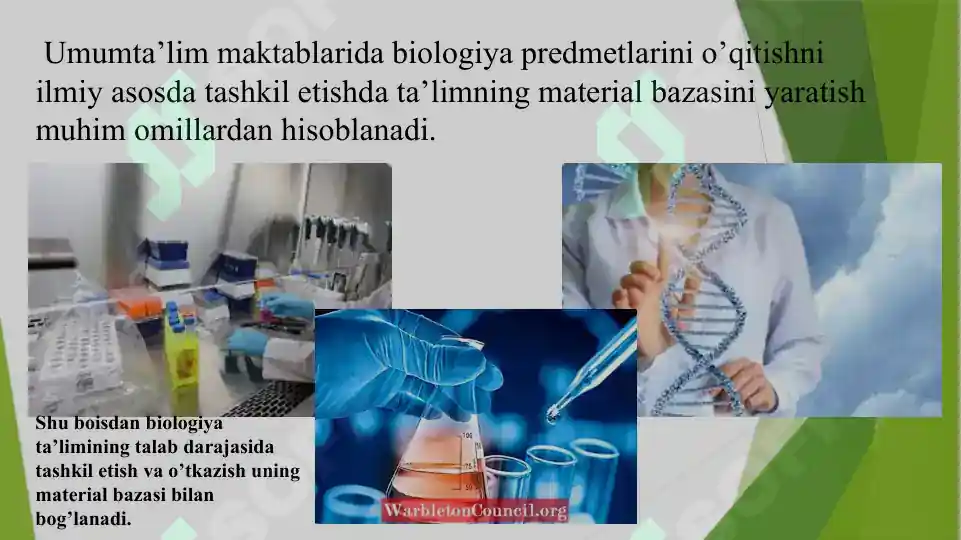 Umumta’lim maktablarida biologiya predmetlarini o’qitishni ilmiy asosda tashkil etishda ta’limning material bazasini yaratish muhim omillardan hisoblanadi.

Shu boisdan biologiya ta’limining talab darajasida tashkil etish va o’tkazish uning material bazasi bilan bog’lanadi.

WarbletonCouncil.org